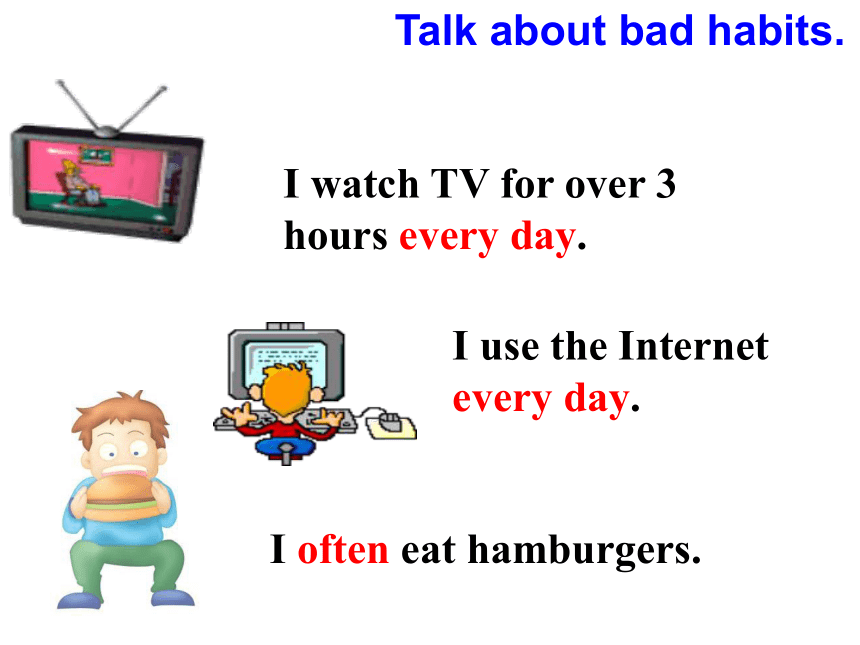 Talk about bad habits.

I watch TV for over 3 hours every day.

I use the Internet every day.

I often eat hamburgers.